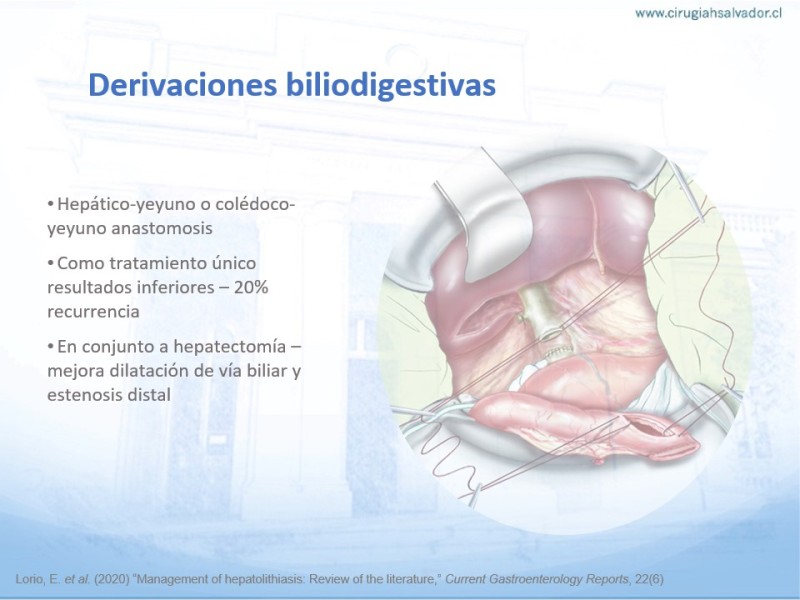 www.cirugiahsalvador.cl

Derivaciones biliodigestivas

• Hepático-yeyuno o colédoco-yeyuno anastomosis

• Como tratamiento único resultados inferiores – 20% recurrencia

• En conjunto a hepatectomía – mejora dilatación de vía biliar y estenosis distal

Lorio, E. et al. (2020) "Management of hepatolithiasis: Review of the literature," Current Gastroenterology Reports, 22(6)